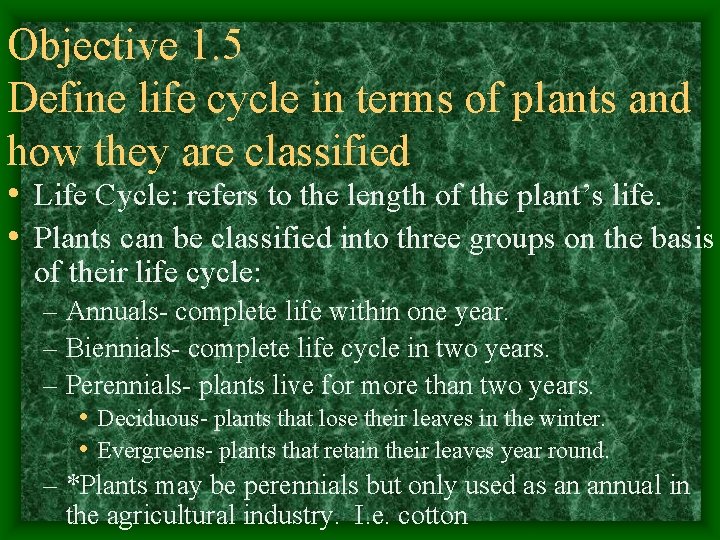 Objective 1.5
Define life cycle in terms of plants and how they are classified

• Life Cycle: refers to the length of the plant's life.
• Plants can be classified into three groups on the basis of their life cycle:
– Annuals- complete life within one year.
– Biennials- complete life cycle in two years.
– Perennials- plants live for more than two years.
• Deciduous- plants that lose their leaves in the winter.
• Evergreens- plants that retain their leaves year round.
– *Plants may be perennials but only used as an annual in the agricultural industry. I.e. cotton